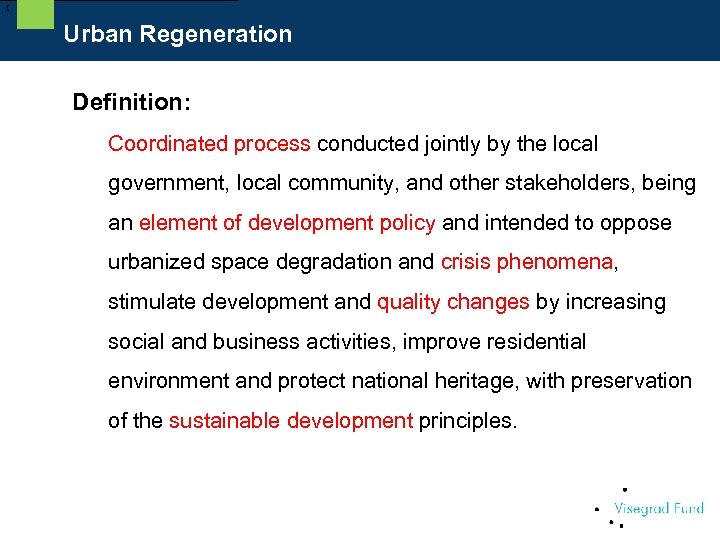 Urban Regeneration

Definition:

Coordinated process conducted jointly by the local government, local community, and other stakeholders, being an element of development policy and intended to oppose urbanized space degradation and crisis phenomena, stimulate development and quality changes by increasing social and business activities, improve residential environment and protect national heritage, with preservation of the sustainable development principles.

Visegrad Fund